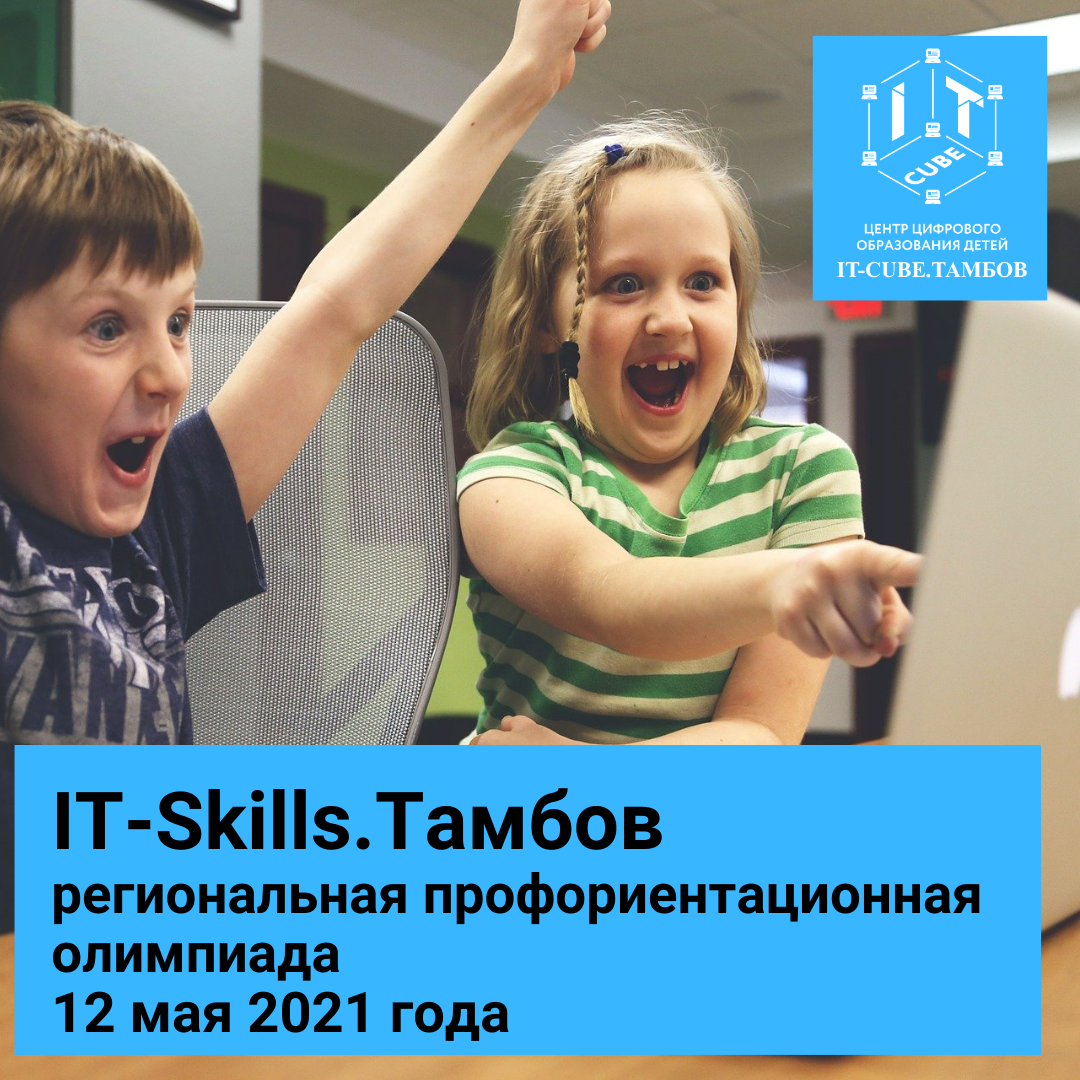 IT
CUBE
ЦЕНТР ЦИФРОВОГО ОБРАЗОВАНИЯ ДЕТЕЙ
IT-CUBE.ТАМБОВ

IT-Skills.Тамбов
региональная профориентационная олимпиада
12 мая 2021 года